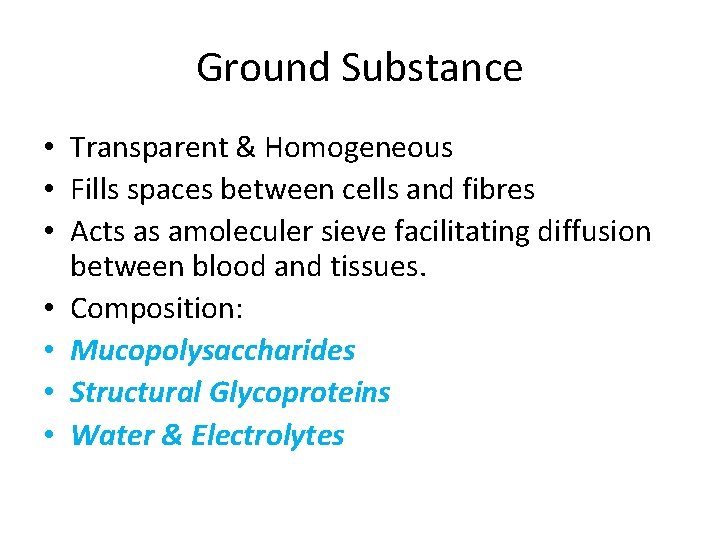 Ground Substance

• Transparent & Homogeneous
• Fills spaces between cells and fibres
• Acts as amoleculer sieve facilitating diffusion between blood and tissues.
• Composition:
• Mucopolysaccharides
• Structural Glycoproteins
• Water & Electrolytes